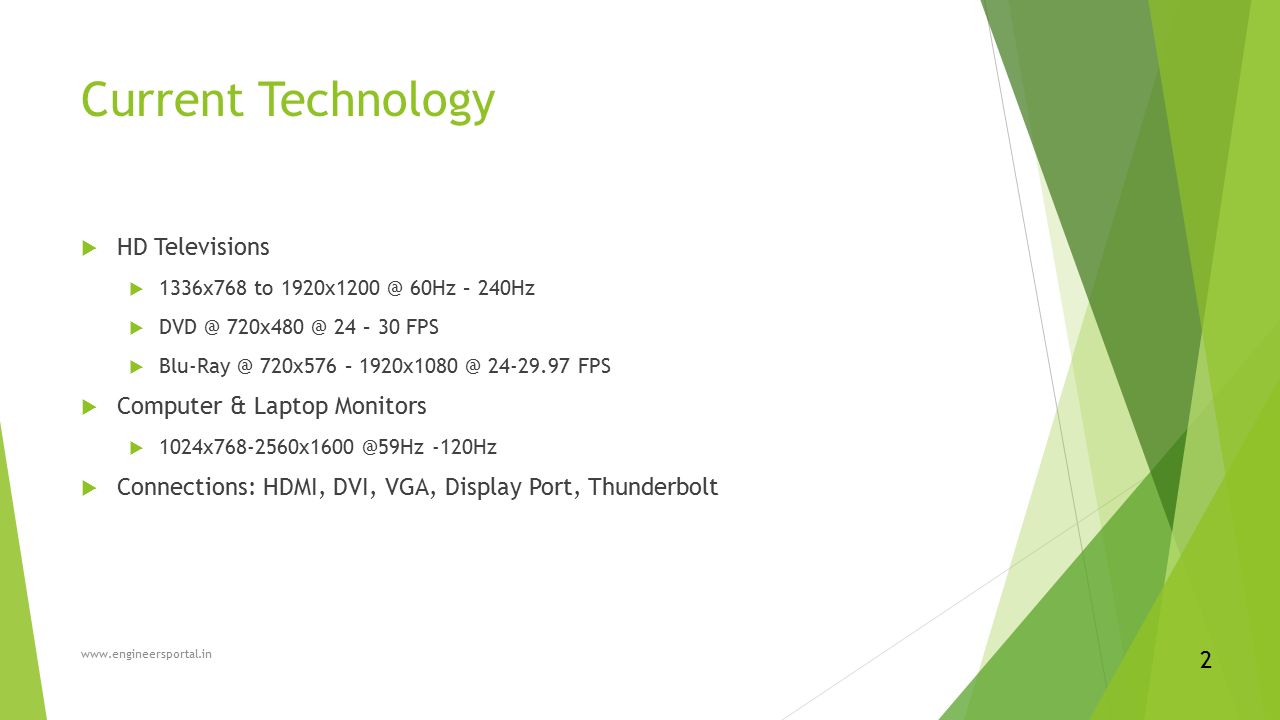 Current Technology

HD Televisions

1336x768 to 1920x1200 @ 60Hz – 240Hz

DVD @ 720x480 @ 24 – 30 FPS

Blu-Ray @ 720x576 – 1920x1080 @ 24-29.97 FPS

Computer & Laptop Monitors

1024x768-2560x1600 @59Hz -120Hz

Connections: HDMI, DVI, VGA, Display Port, Thunderbolt

www.engineersportal.in

2